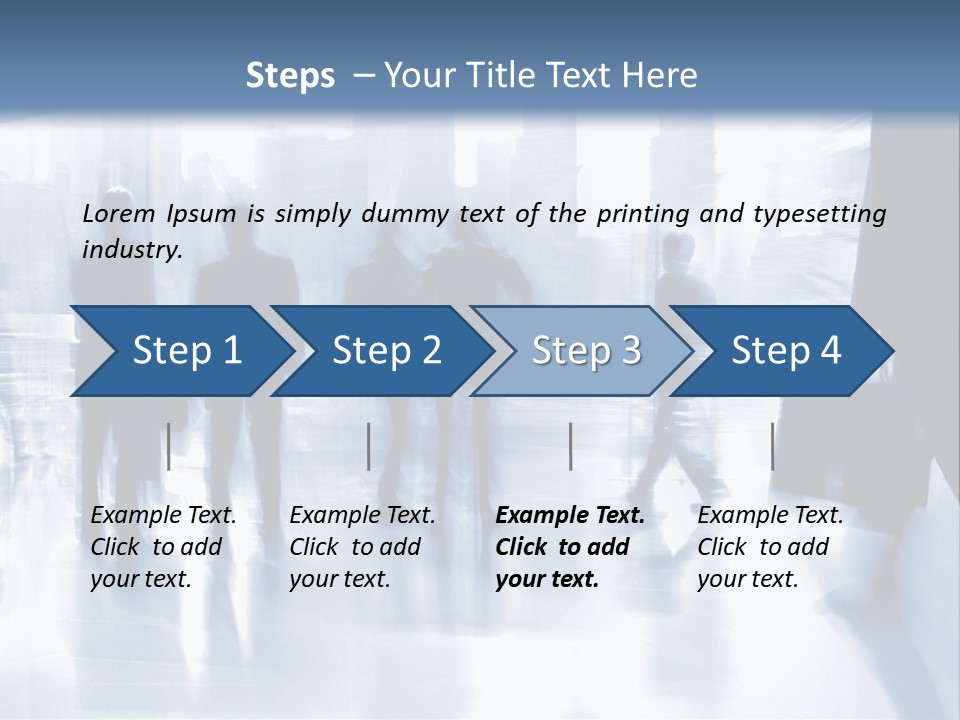 Steps – Your Title Text Here

Lorem Ipsum is simply dummy text of the printing and typesetting industry.

Step 1

Step 2

Step 3

Step 4

Example Text. Click to add your text.

Example Text. Click to add your text.

Example Text. Click to add your text.

Example Text. Click to add your text.